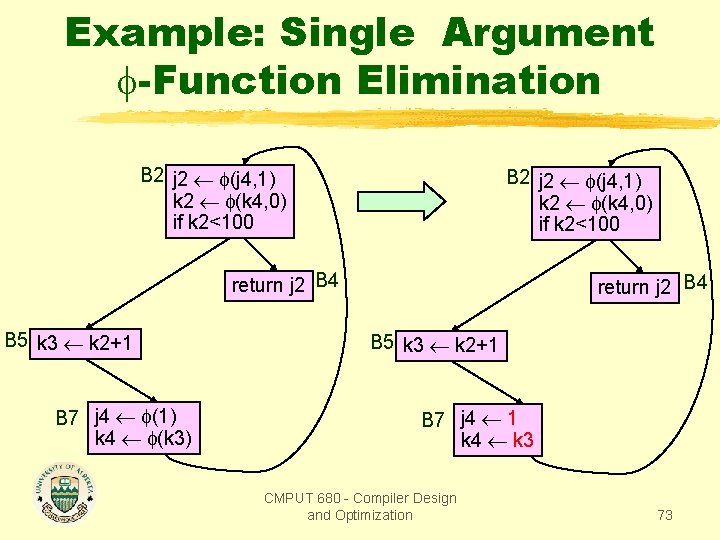 Example: Single Argument $\phi$-Function Elimination

B2
$j2 \leftarrow \phi(j4,1)$
$k2 \leftarrow \phi(k4,0)$
if k2<100

return j2
B4

B5
$k3 \leftarrow k2+1$

B7
$j4 \leftarrow \phi(1)$
$k4 \leftarrow \phi(k3)$

B2
$j2 \leftarrow \phi(j4,1)$
$k2 \leftarrow \phi(k4,0)$
if k2<100

return j2
B4

B5
$k3 \leftarrow k2+1$

B7
$j4 \leftarrow 1$
$k4 \leftarrow k3$

UNIVERSITY OF ALBERTA

CMPUT 680 - Compiler Design and Optimization

73